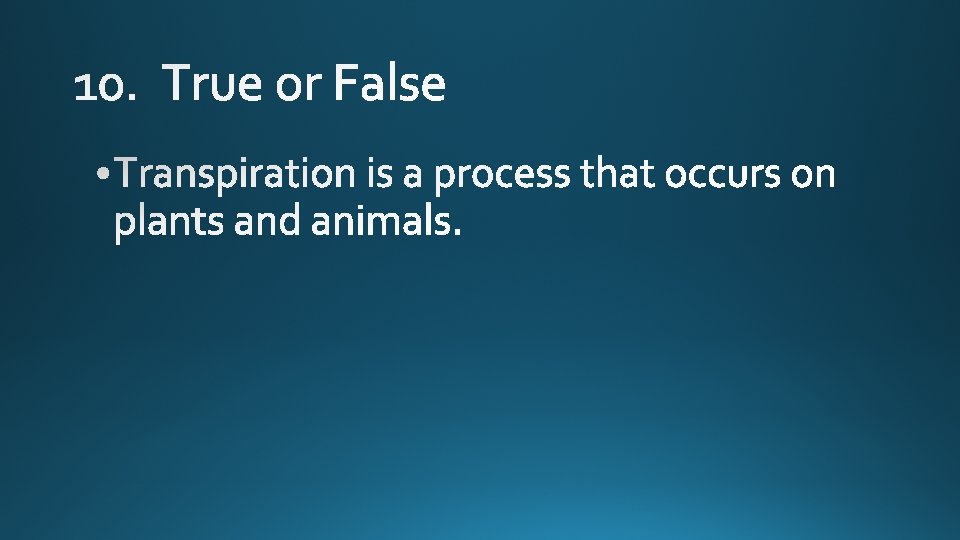 10. True or False

• Transpiration is a process that occurs on plants and animals.